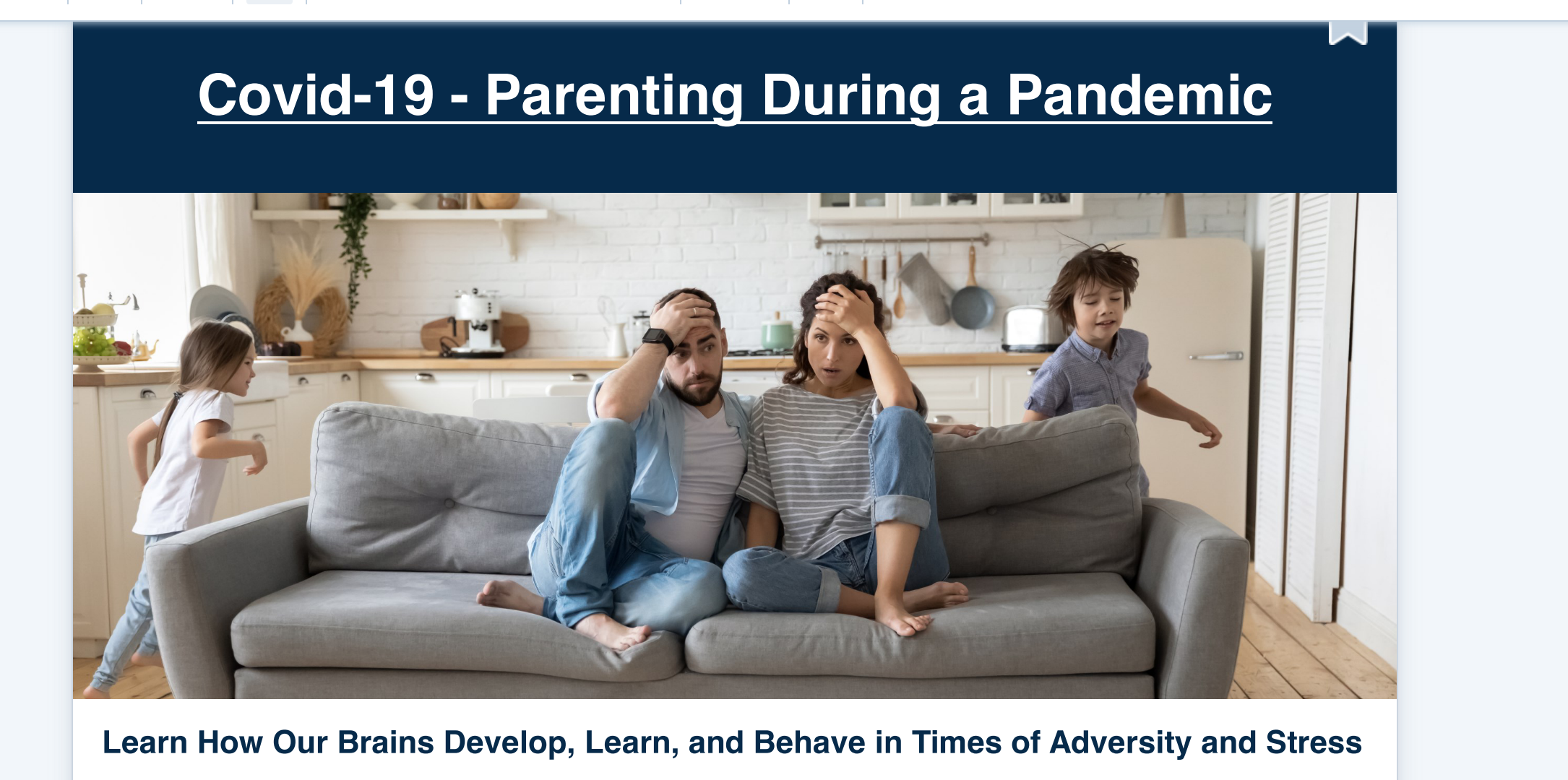 Covid-19 - Parenting During a Pandemic

Learn How Our Brains Develop, Learn, and Behave in Times of Adversity and Stress